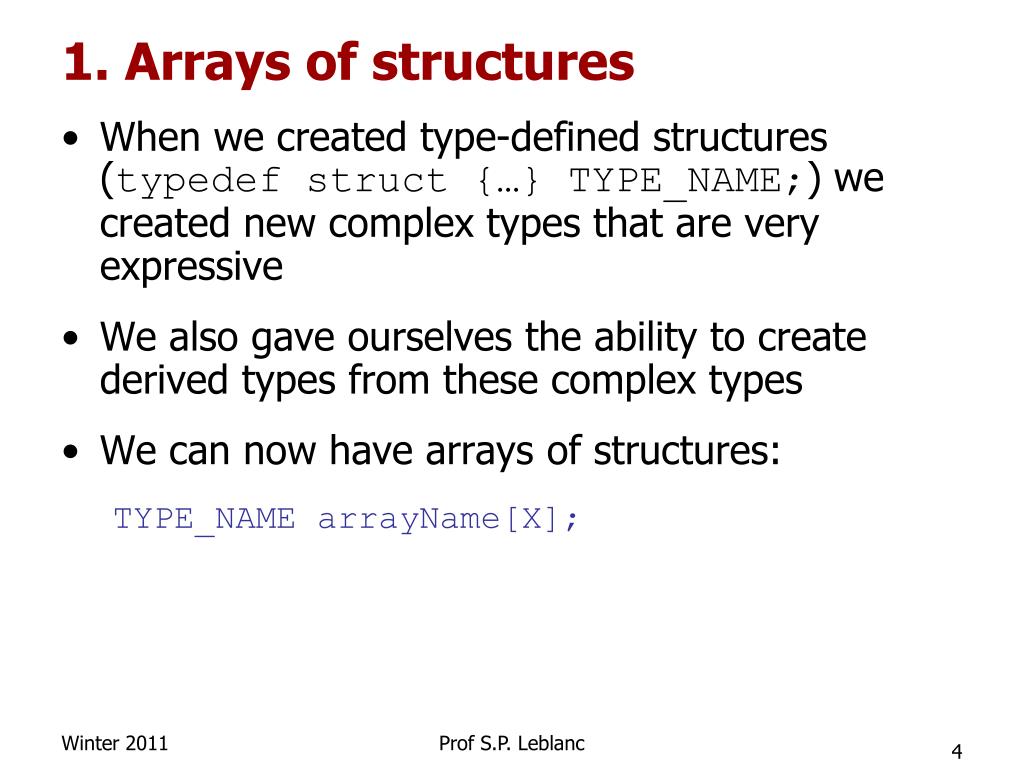 1. Arrays of structures

• When we created type-defined structures (typedef struct {…} TYPE_NAME;) we created new complex types that are very expressive

• We also gave ourselves the ability to create derived types from these complex types

• We can now have arrays of structures:

TYPE_NAME arrayName[X];

Winter 2011

Prof S.P. Leblanc

4